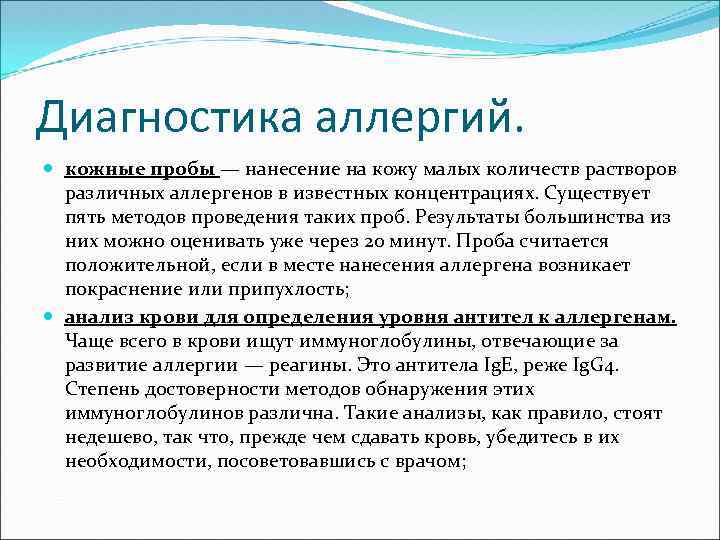 Диагностика аллергий.

кожные пробы — нанесение на кожу малых количеств растворов различных аллергенов в известных концентрациях. Существует пять методов проведения таких проб. Результаты большинства из них можно оценивать уже через 20 минут. Проба считается положительной, если в месте нанесения аллергена возникает покраснение или припухлость;

анализ крови для определения уровня антител к аллергенам. Чаще всего в крови ищут иммуноглобулины, отвечающие за развитие аллергии — реагины. Это антитела IgE, реже IgG4. Степень достоверности методов обнаружения этих иммуноглобулинов различна. Такие анализы, как правило, стоят недешево, так что, прежде чем сдавать кровь, убедитесь в их необходимости, посоветовавшись с врачом;